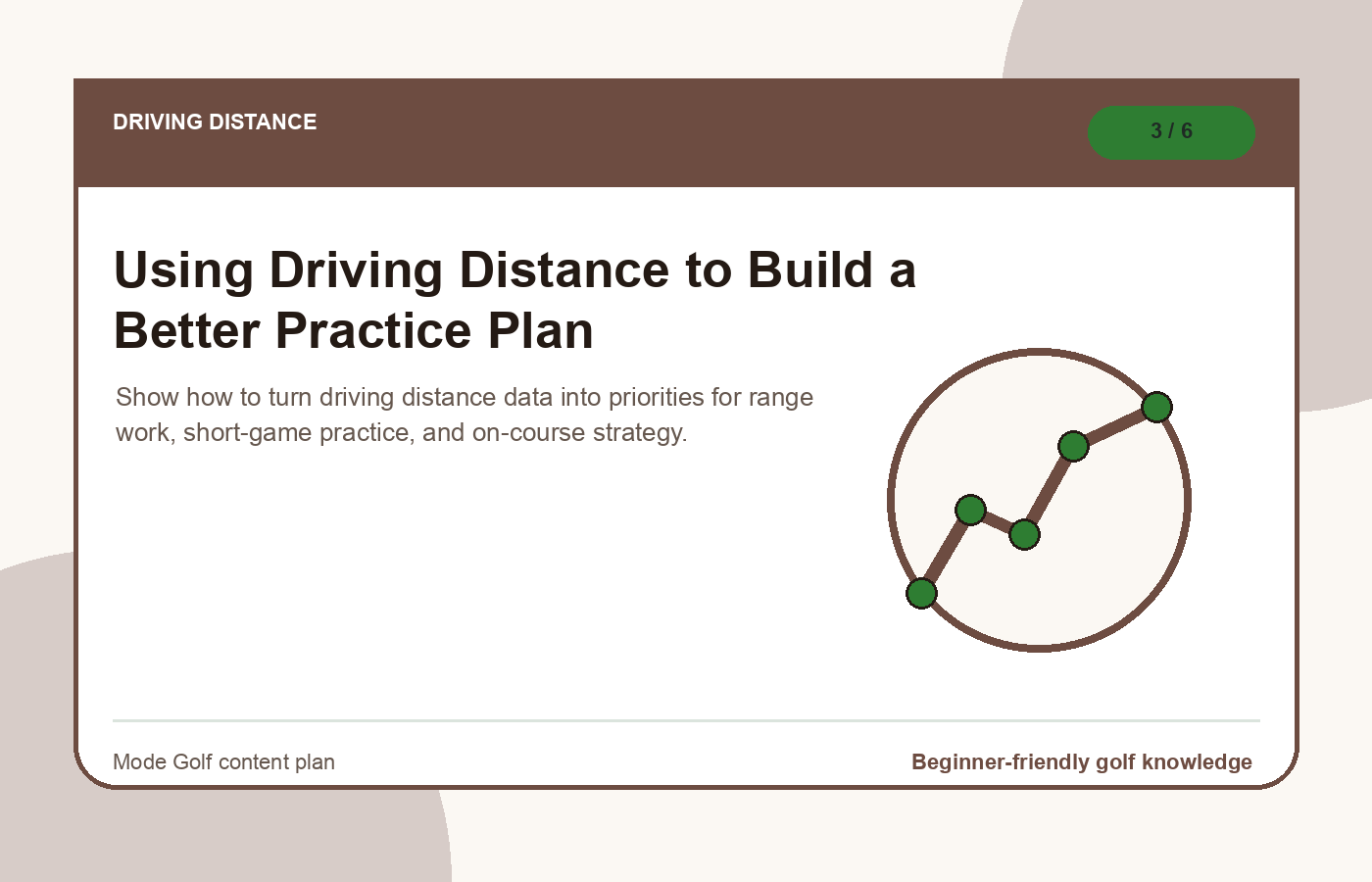 DRIVING DISTANCE

3 / 6

Using Driving Distance to Build a Better Practice Plan

Show how to turn driving distance data into priorities for range work, short-game practice, and on-course strategy.

Mode Golf content plan

Beginner-friendly golf knowledge